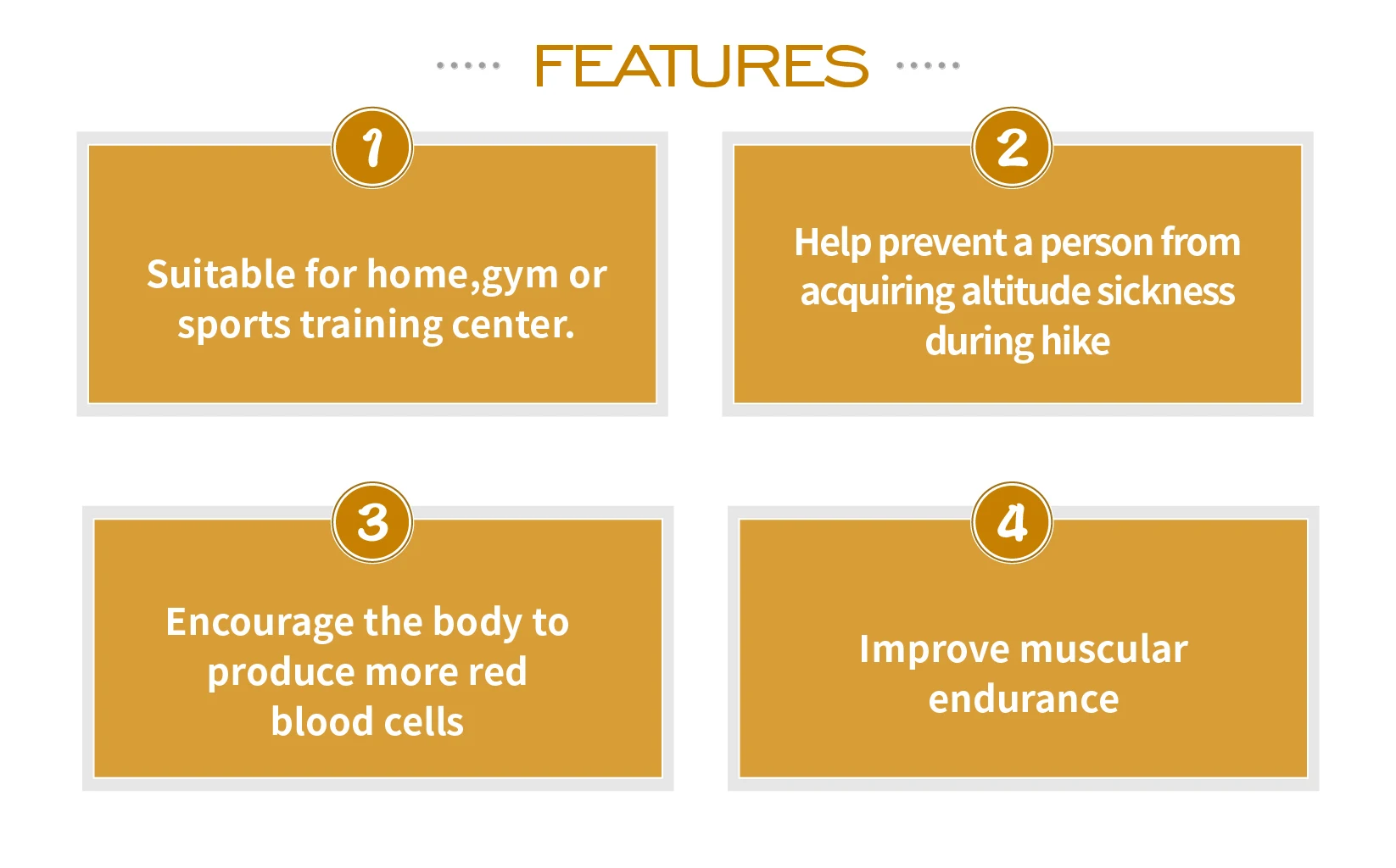 FEATURES

1

Suitable for home,gym or sports training center.

2

Help prevent a person from acquiring altitude sickness during hike

3

Encourage the body to produce more red blood cells

4

Improve muscular endurance